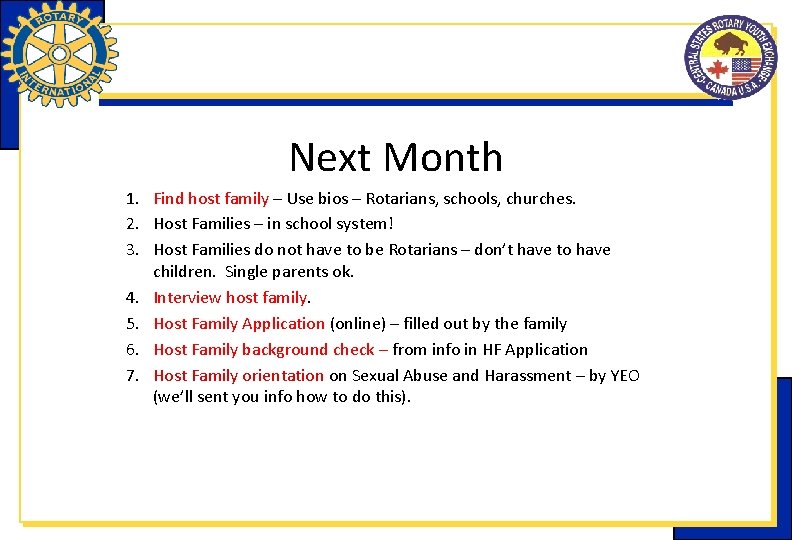 ROTARY INTERNATIONAL

CENTRAL STATES ROTARY YOUTH EXCHANGE CANADA U.S.A.

Next Month

1. Find host family – Use bios – Rotarians, schools, churches.
2. Host Families – in school system!
3. Host Families do not have to be Rotarians – don't have to have children. Single parents ok.
4. Interview host family.
5. Host Family Application (online) – filled out by the family
6. Host Family background check – from info in HF Application
7. Host Family orientation on Sexual Abuse and Harassment – by YEO (we'll sent you info how to do this).